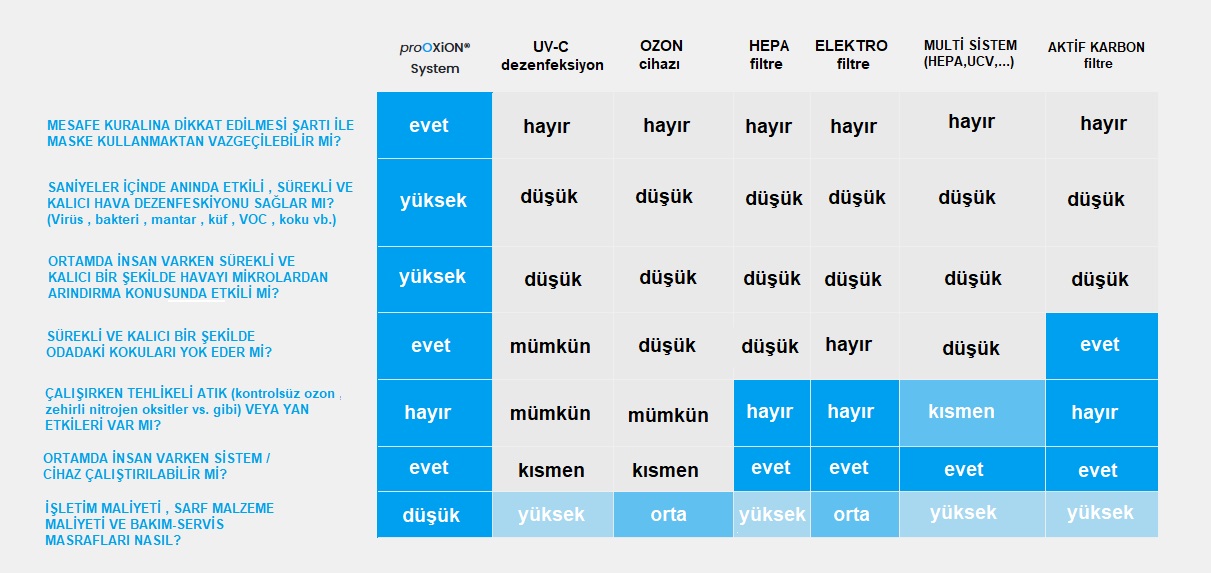 | | proOXiON® System | UV-C dezenfeksiyon | OZON cihazı | HEPA filtre | ELEKTRO filtre | MULTİ SİSTEM (HEPA,UCV,...) | AKTİF KARBON filtre |
|---|---|---|---|---|---|---|---|
| MESAFE KURALINA DİKKAT EDİLMESİ ŞARTI İLE MASKE KULLANMAKTAN VAZGEÇİLEBİLİR Mİ? | evet | hayır | hayır | hayır | hayır | hayır | hayır |
| SANİYELER İÇİNDE ANINDA ETKİLİ , SÜREKLİ VE KALICI HAVA DEZENFESKİYONU SAĞLAR MI? (Virüs , bakteri , mantar , küf , VOC , koku vb.) | yüksek | düşük | düşük | düşük | düşük | düşük | düşük |
| ORTAMDA İNSAN VARKEN SÜREKLİ VE KALICI BİR ŞEKİLDE HAVAYI MİKROLARDAN ARINDIRMA KONUSUNDA ETKİLİ Mİ? | yüksek | düşük | düşük | düşük | düşük | düşük | düşük |
| SÜREKLİ VE KALICI BİR ŞEKİLDE ODADAKİ KOKULARI YOK EDER Mİ? | evet | mümkün | düşük | düşük | hayır | düşük | evet |
| ÇALIŞIRKEN TEHLİKELİ ATIK (kontrolsüz ozon , zehirli nitrojen oksitler vs. gibi) VEYA YAN ETKİLERİ VAR MI? | hayır | mümkün | mümkün | hayır | hayır | kısmen | hayır |
| ORTAMDA İNSAN VARKEN SİSTEM / CİHAZ ÇALIŞTIRILABİLİR Mİ? | evet | kısmen | kısmen | evet | evet | evet | evet |
| İŞLETİM MALİYETİ , SARF MALZEME MALİYETİ VE BAKIM-SERVİS MASRAFLARI NASIL? | düşük | yüksek | orta | yüksek | orta | yüksek | yüksek |